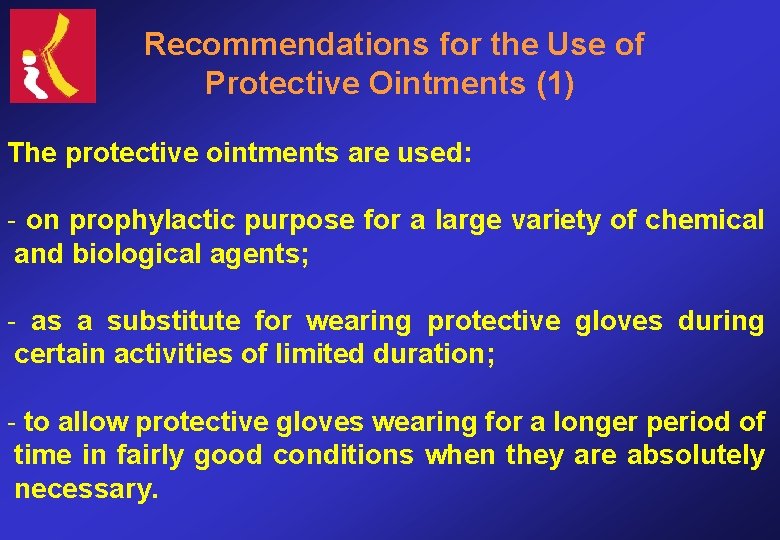 Recommendations for the Use of Protective Ointments (1)

The protective ointments are used:

- on prophylactic purpose for a large variety of chemical and biological agents;

- as a substitute for wearing protective gloves during certain activities of limited duration;

- to allow protective gloves wearing for a longer period of time in fairly good conditions when they are absolutely necessary.